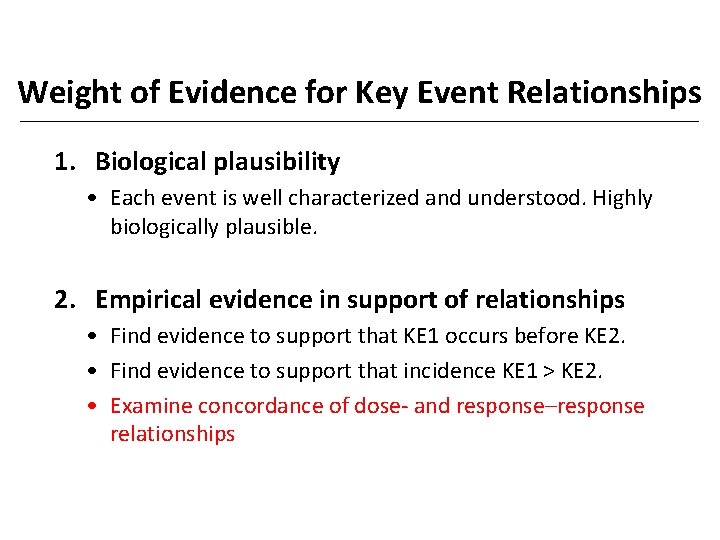 Weight of Evidence for Key Event Relationships

1. Biological plausibility
• Each event is well characterized and understood. Highly biologically plausible.

2. Empirical evidence in support of relationships
• Find evidence to support that KE1 occurs before KE2.
• Find evidence to support that incidence KE1 > KE2.
• Examine concordance of dose- and response–response relationships